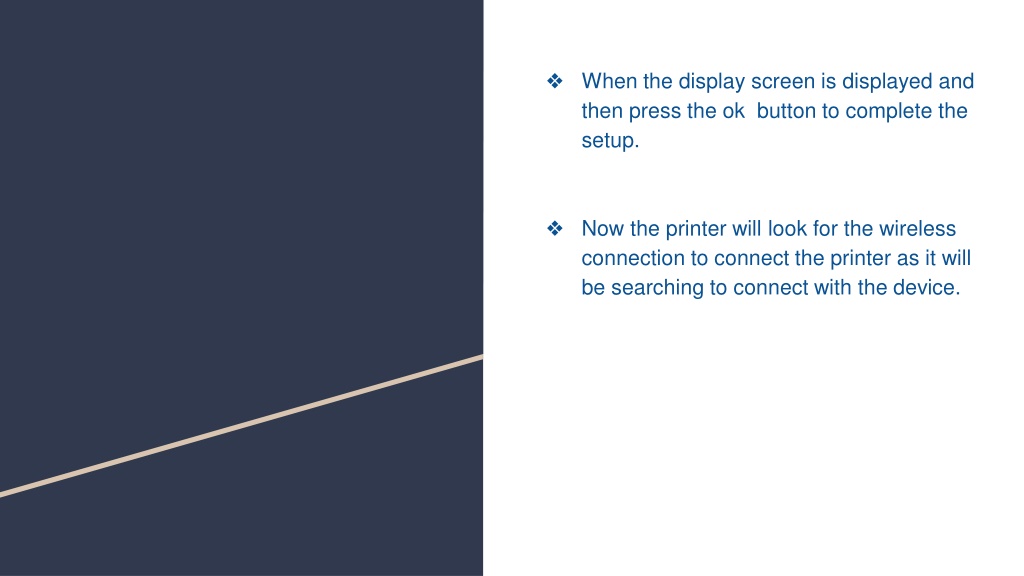 ❖ When the display screen is displayed and then press the ok button to complete the setup.

❖ Now the printer will look for the wireless connection to connect the printer as it will be searching to connect with the device.